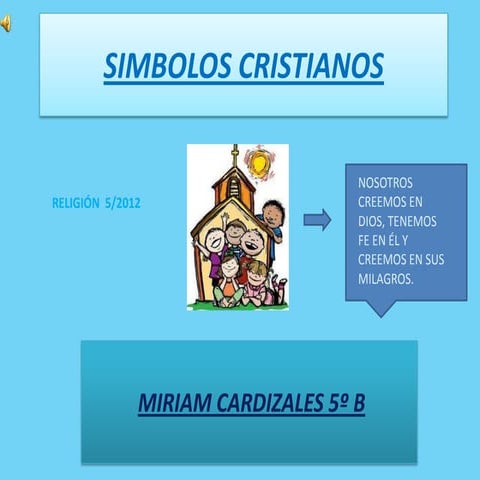 SIMBOLOS CRISTIANOS

RELIGIÓN 5/2012

NOSOTROS CREEMOS EN DIOS, TENEMOS FE EN ÉL Y CREEMOS EN SUS MILAGROS.

MIRIAM CARDIZALES 5º B